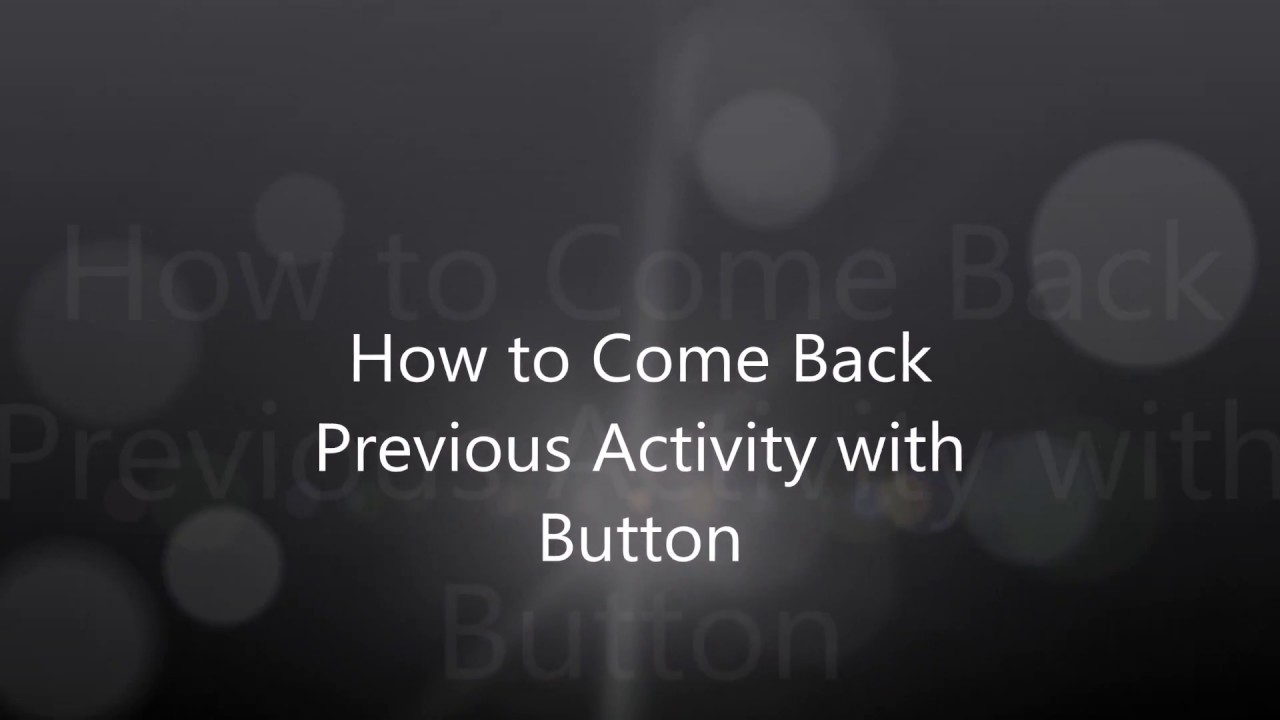 How to Come Back Previous Activity with Button